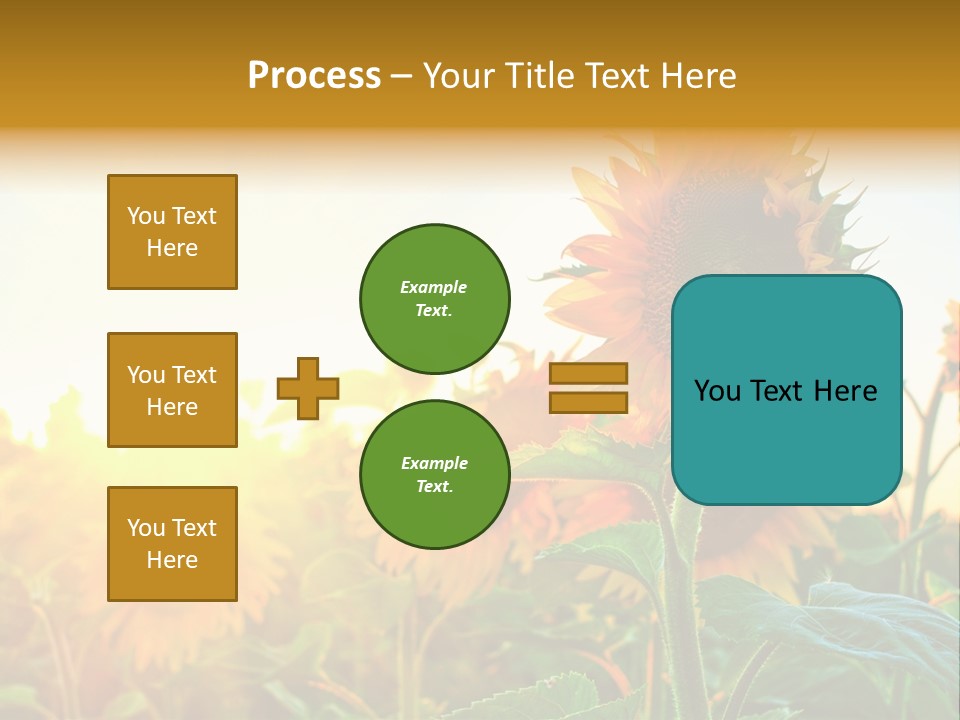 Process – Your Title Text Here

You Text Here

You Text Here

You Text Here

Example Text.

Example Text.

You Text Here